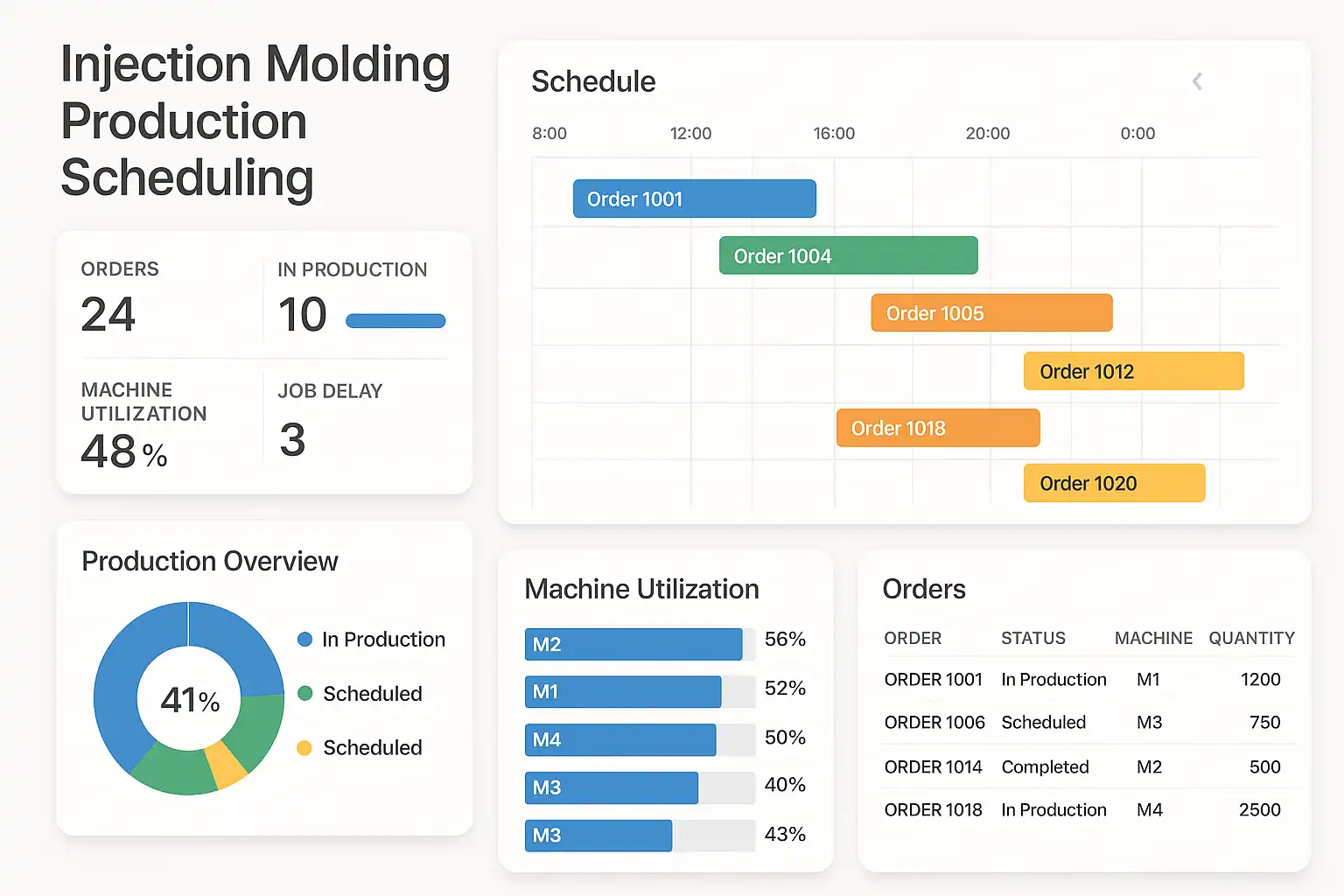 Injection Molding Production Scheduling

ORDERS
24

IN PRODUCTION
10

MACHINE UTILIZATION
48%

JOB DELAY
3

Schedule

8:00
12:00
16:00
20:00
0:00

Order 1001
Order 1004
Order 1005
Order 1012
Order 1018
Order 1020

Production Overview

41%

In Production
Scheduled
Scheduled

Machine Utilization

M2 56%
M1 52%
M4 50%
M3 40%
M3 43%

Orders

| ORDER | STATUS | MACHINE | QUANTITY |
|---|---|---|---|
| ORDER 1001 | In Production | M1 | 1200 |
| ORDER 1006 | Scheduled | M3 | 750 |
| ORDER 1014 | Completed | M2 | 500 |
| ORDER 1018 | In Production | M4 | 2500 |